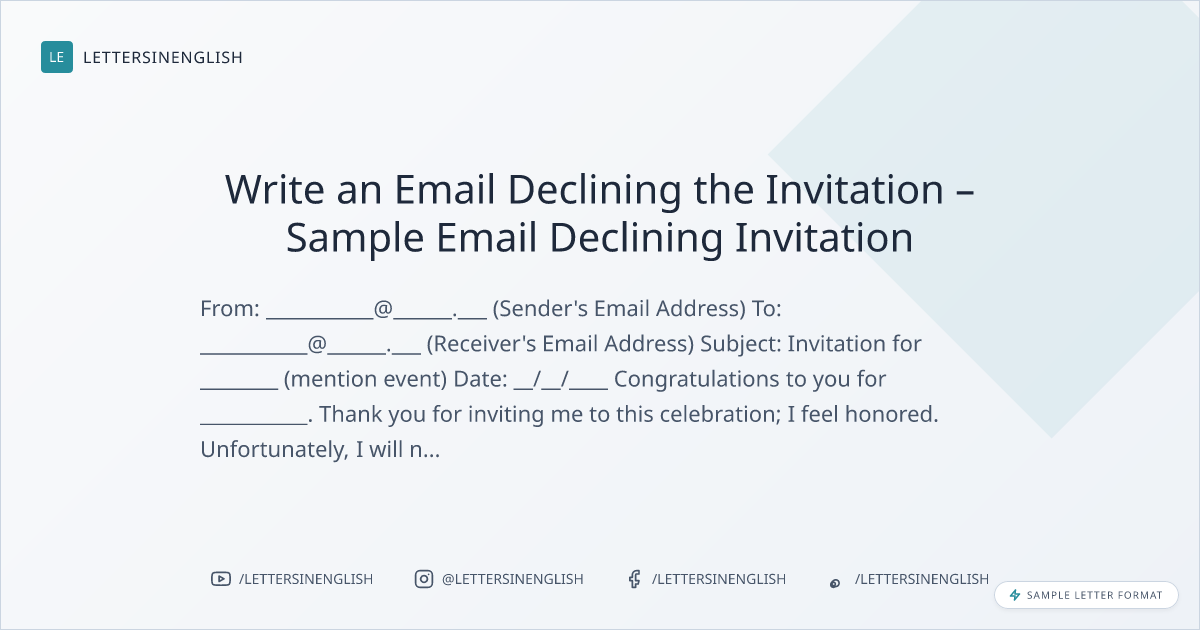 LE LETTERSINENGLISH

Write an Email Declining the Invitation – Sample Email Declining Invitation

From: __________@______.___ (Sender's Email Address) To: __________@______.___ (Receiver's Email Address) Subject: Invitation for ________ (mention event) Date: __/__/____ Congratulations to you for __________. Thank you for inviting me to this celebration; I feel honored. Unfortunately, I will n...

/LETTERSINENGLISH @LETTERSINENGLISH /LETTERSINENGLISH /LETTERSINENGLISH

SAMPLE LETTER FORMAT